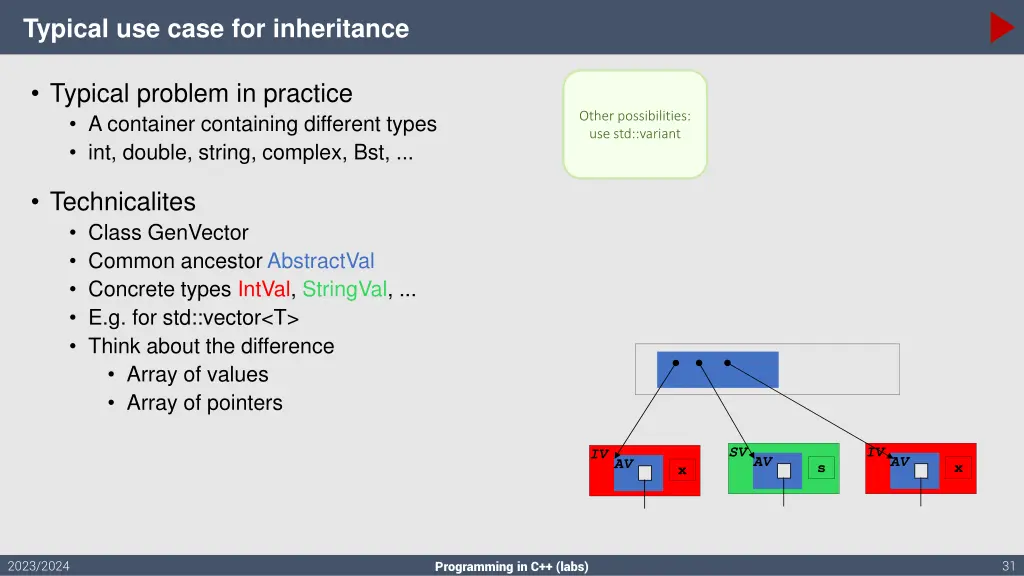 Typical use case for inheritance

• Typical problem in practice
  • A container containing different types
  • int, double, string, complex, Bst, ...

• Technicalites
  • Class GenVector
  • Common ancestor AbstractVal
  • Concrete types IntVal, StringVal, ...
  • E.g. for std::vector<T>
  • Think about the difference
    • Array of values
    • Array of pointers

Other possibilities: use std::variant

IV AV x

SV AV s

IV AV x

2023/2024

Programming in C++ (labs)

31